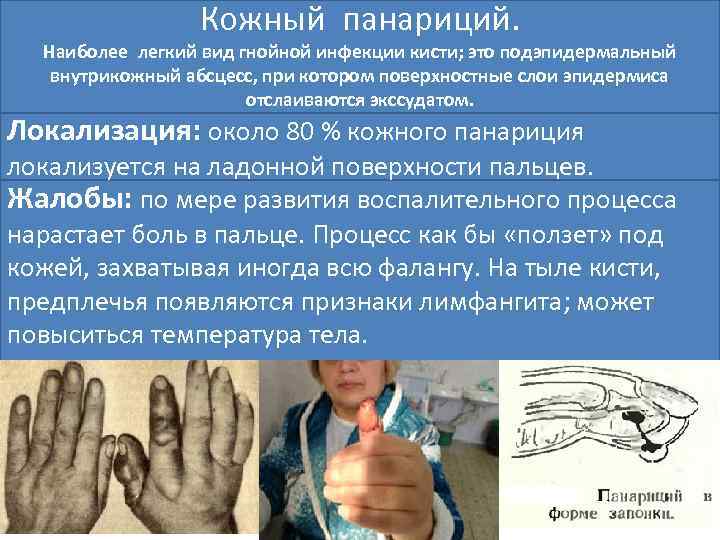 Кожный панариций.

Наиболее легкий вид гнойной инфекции кисти; это подэпидермальный внутрикожный абсцесс, при котором поверхностные слои эпидермиса отслаиваются экссудатом.

Локализация: около 80 % кожного панариция локализуется на ладонной поверхности пальцев.

Жалобы: по мере развития воспалительного процесса нарастает боль в пальце. Процесс как бы «ползет» под кожей, захватывая иногда всю фалангу. На тыле кисти, предплечья появляются признаки лимфангита; может повыситься температура тела.

Панариций в форме запонки.